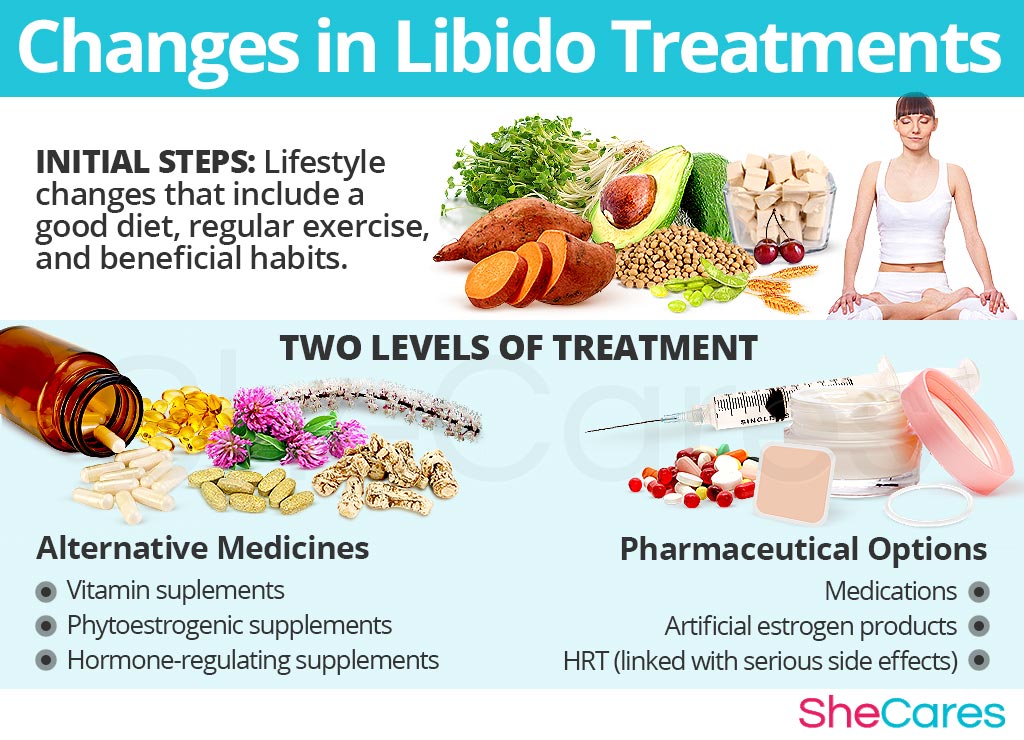 Changes in Libido Treatments

INITIAL STEPS: Lifestyle changes that include a good diet, regular exercise, and beneficial habits.

TWO LEVELS OF TREATMENT

SheCares

SINGLE

Alternative Medicines

Vitamin suplements

Phytoestrogenic supplements

Hormone-regulating supplements

Pharmaceutical Options

Medications

Artificial estrogen products

HRT (linked with serious side effects)

SheCares